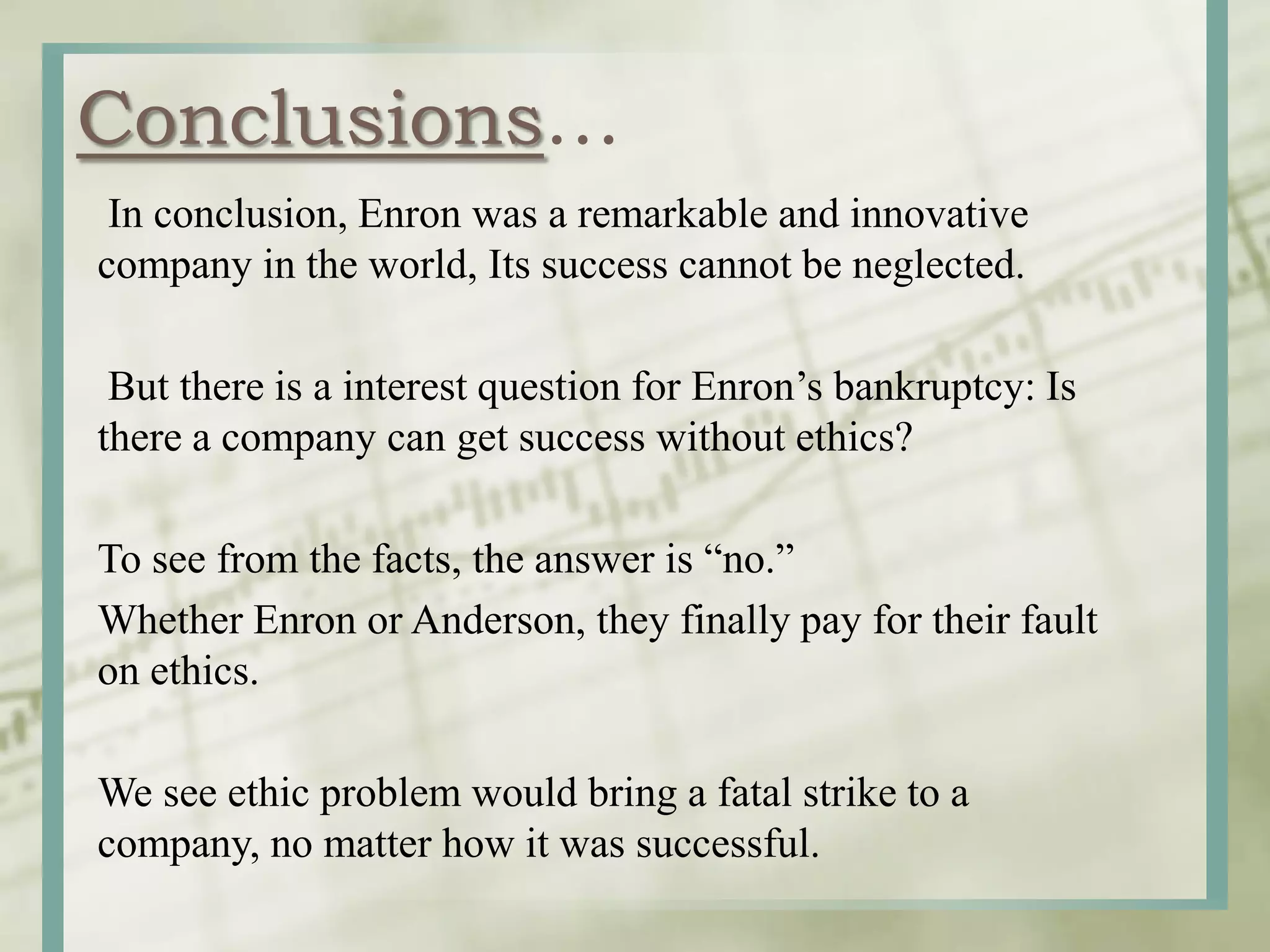 Conclusions…

In conclusion, Enron was a remarkable and innovative company in the world, Its success cannot be neglected.

But there is a interest question for Enron’s bankruptcy: Is there a company can get success without ethics?

To see from the facts, the answer is “no.”
Whether Enron or Anderson, they finally pay for their fault on ethics.

We see ethic problem would bring a fatal strike to a company, no matter how it was successful.